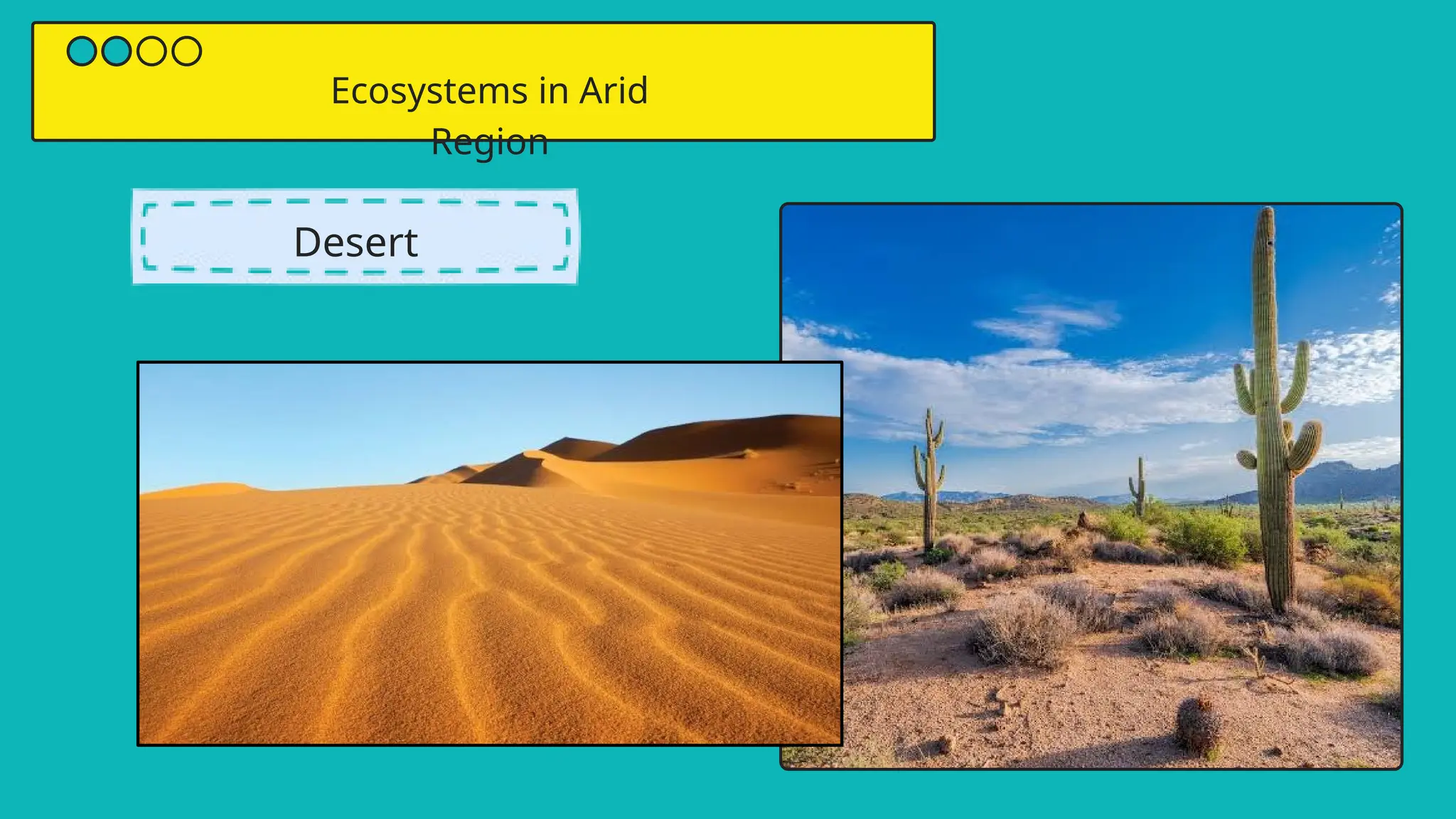 Ecosystems in Arid Region

Desert